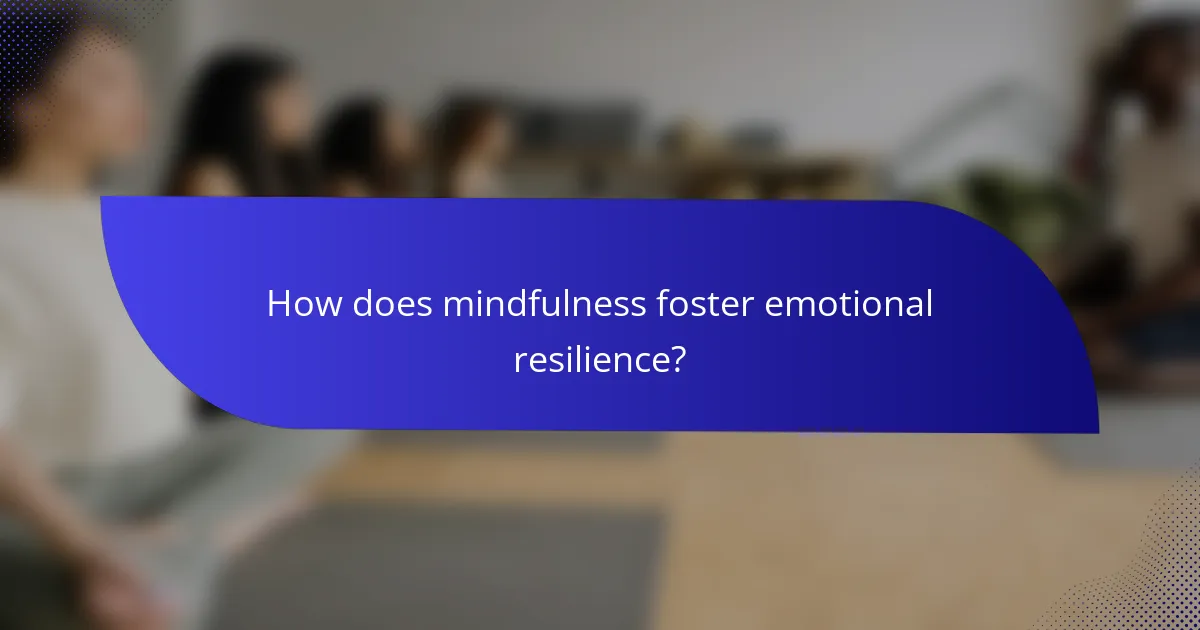 How does mindfulness foster emotional resilience?